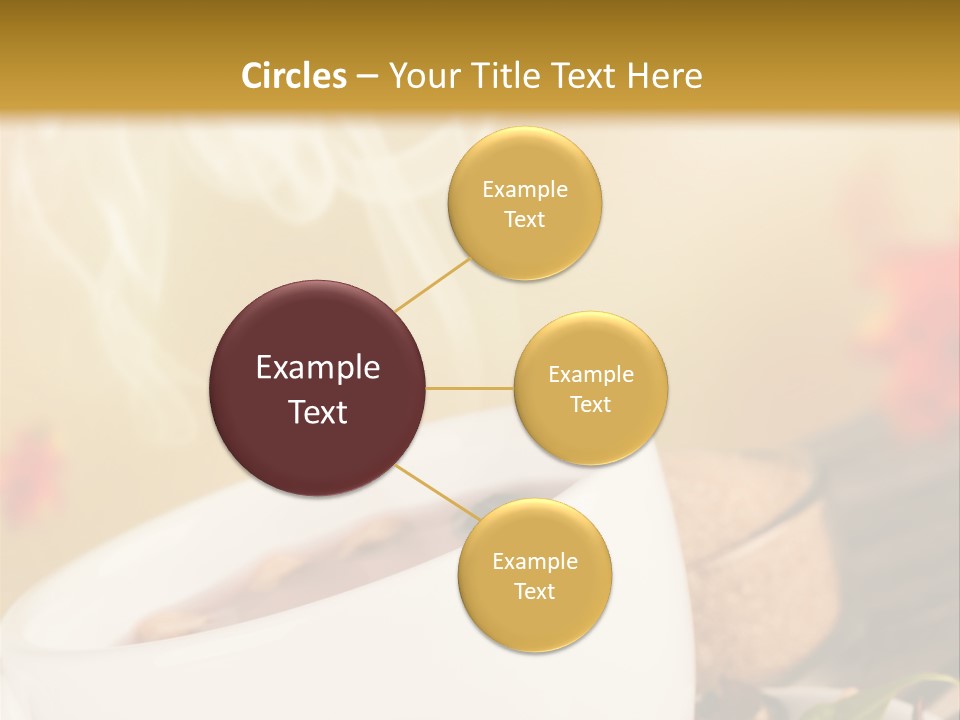 Circles – Your Title Text Here

Example Text

Example Text

Example Text

Example Text